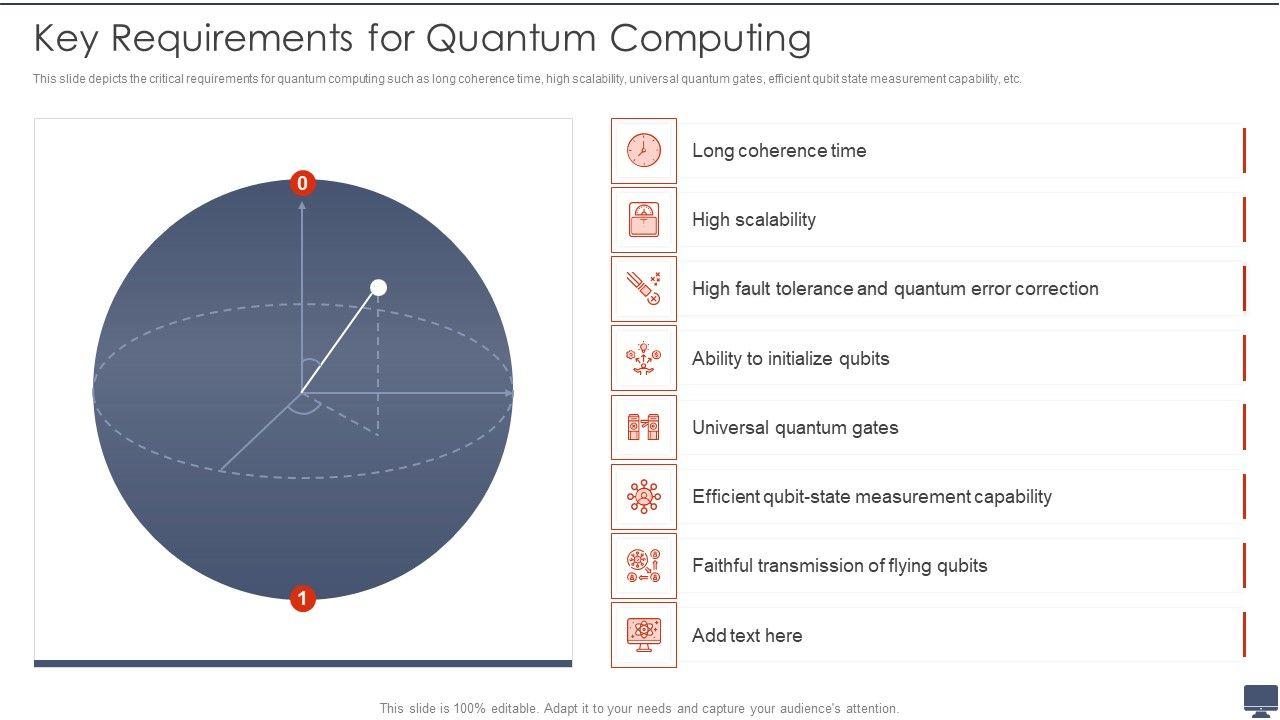 Key Requirements for Quantum Computing

This slide depicts the critical requirements for quantum computing such as long coherence time, high scalability, universal quantum gates, efficient qubit state measurement capability, etc.

0

1

Long coherence time

High scalability

High fault tolerance and quantum error correction

Ability to initialize qubits

Universal quantum gates

Efficient qubit-state measurement capability

Faithful transmission of flying qubits

Add text here

This slide is 100% editable. Adapt it to your needs and capture your audience's attention.